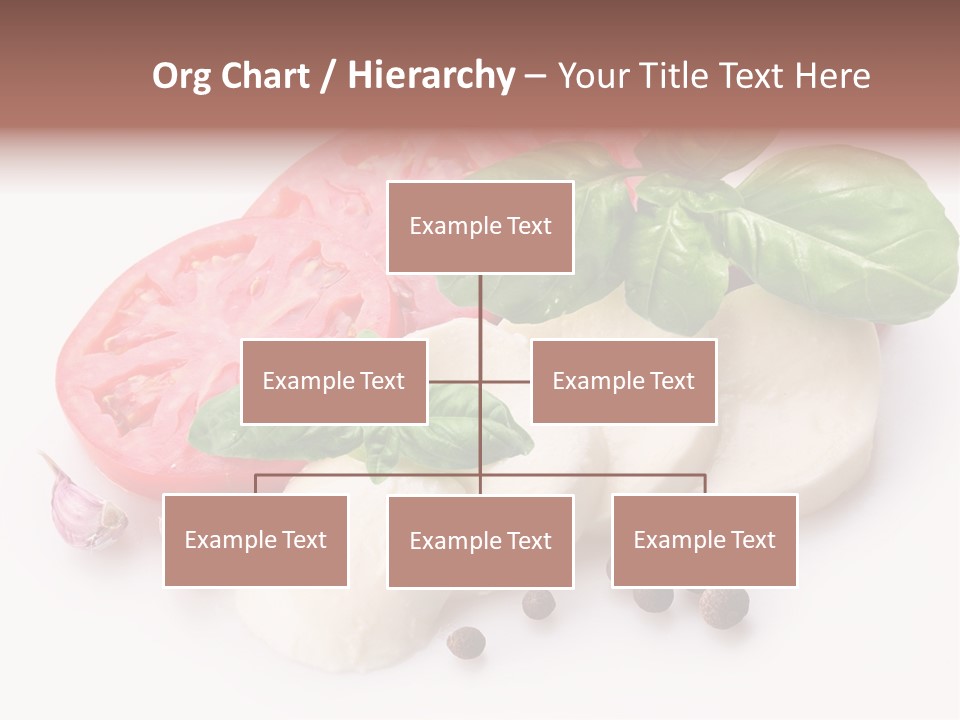 Org Chart / Hierarchy – Your Title Text Here

Example Text

Example Text

Example Text

Example Text

Example Text

Example Text